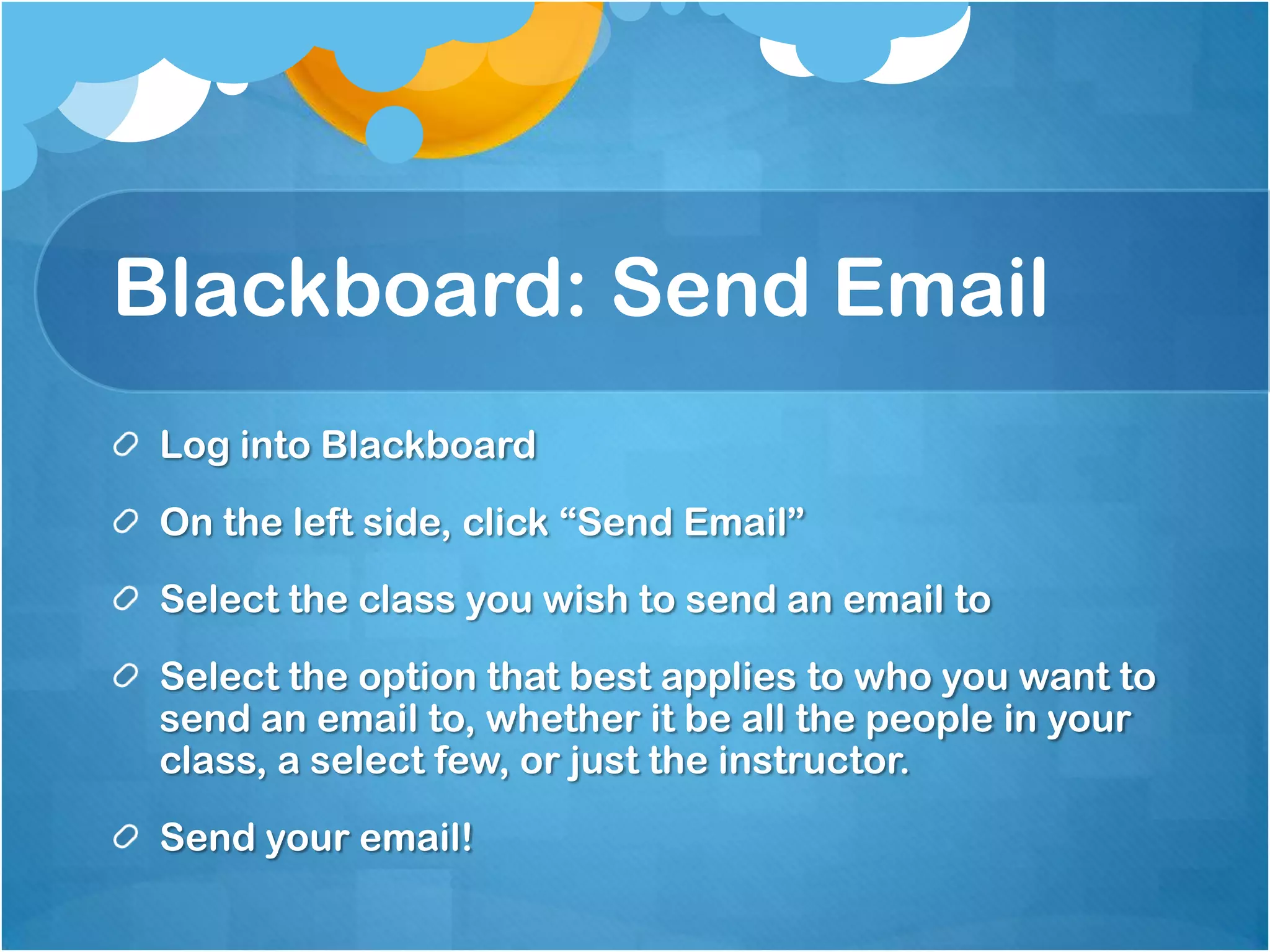 Blackboard: Send Email

Log into Blackboard

On the left side, click “Send Email”

Select the class you wish to send an email to

Select the option that best applies to who you want to send an email to, whether it be all the people in your class, a select few, or just the instructor.

Send your email!